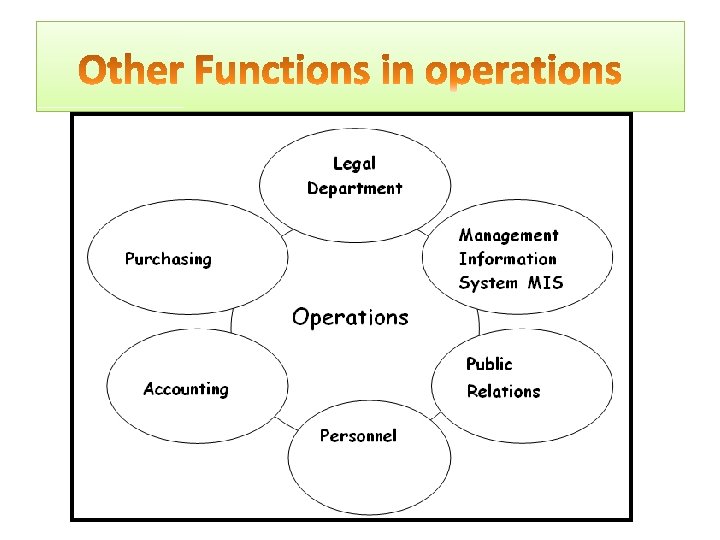 Other Functions in operations

Legal Department

Purchasing

Management Information System MIS

Operations

Accounting

Public Relations

Personnel